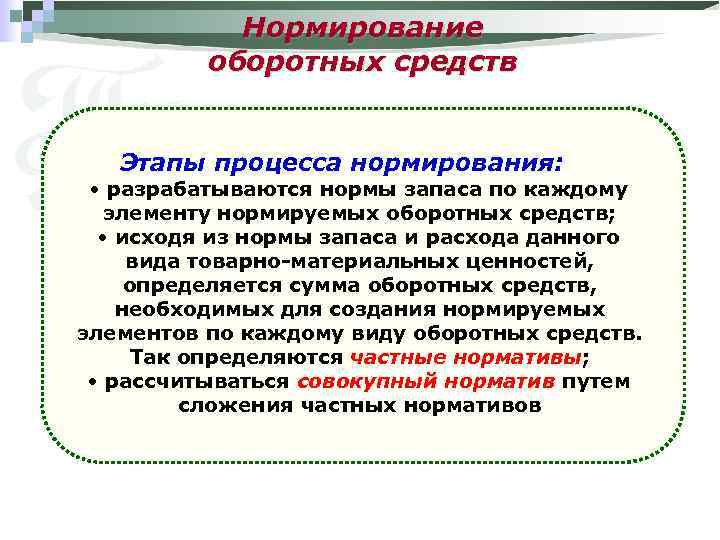 Нормирование оборотных средств

Этапы процесса нормирования:
• разрабатываются нормы запаса по каждому элементу нормируемых оборотных средств;
• исходя из нормы запаса и расхода данного вида товарно-материальных ценностей, определяется сумма оборотных средств, необходимых для создания нормируемых элементов по каждому виду оборотных средств. Так определяются частные нормативы;
• рассчитываться совокупный норматив путем сложения частных нормативов